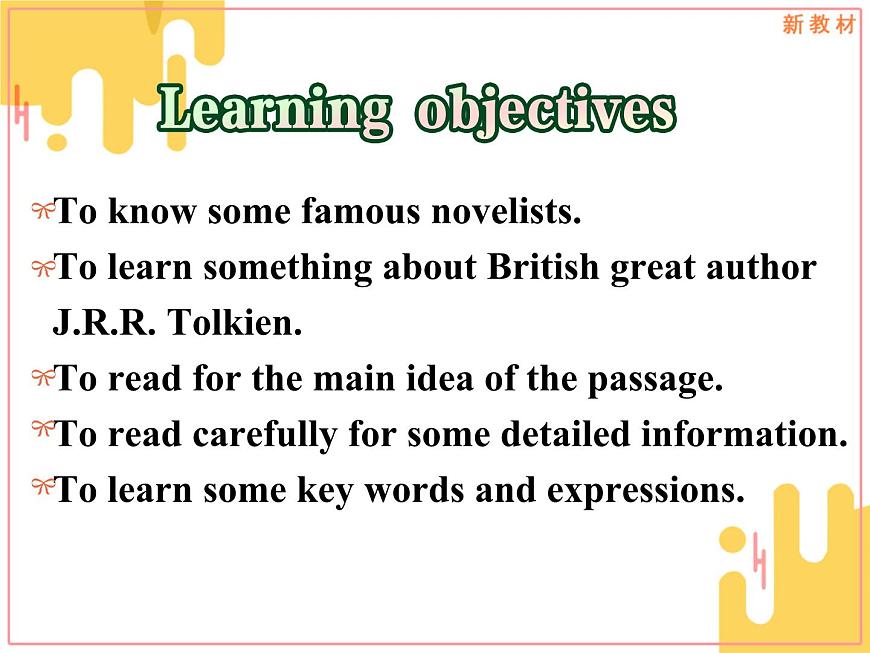 新教材

Learning objectives

To know some famous novelists.

To learn something about British great author J.R.R. Tolkien.

To read for the main idea of the passage.

To read carefully for some detailed information.

To learn some key words and expressions.